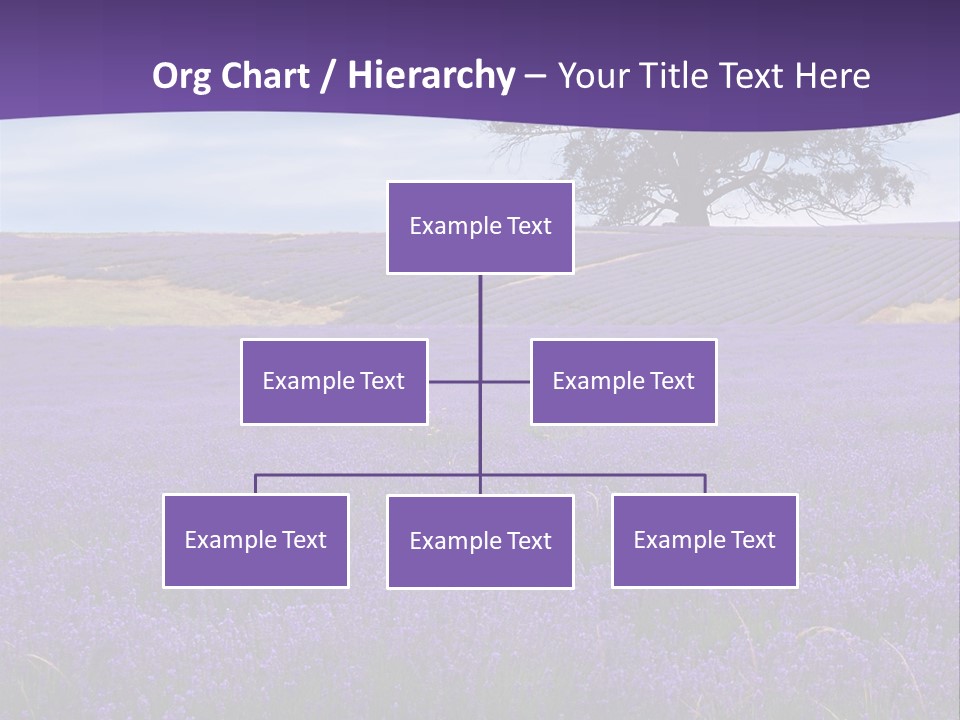 Org Chart / Hierarchy – Your Title Text Here

Example Text

Example Text

Example Text

Example Text

Example Text

Example Text